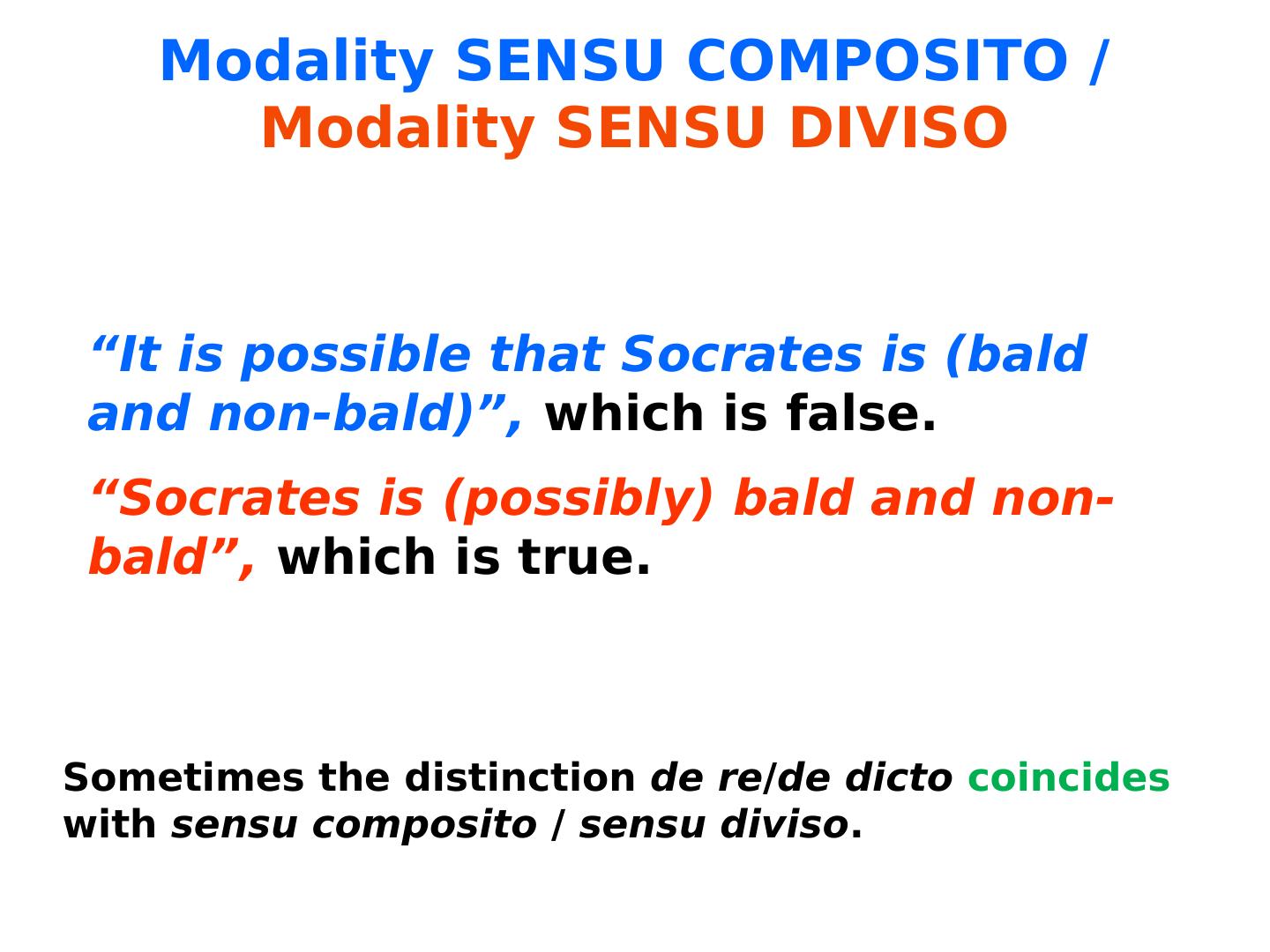 Modality SENSU COMPOSITO / Modality SENSU DIVISO

“It is possible that Socrates is (bald and non-bald)”, which is false.

“Socrates is (possibly) bald and non-bald”, which is true.

Sometimes the distinction de re/de dicto coincides with sensu composito / sensu diviso.